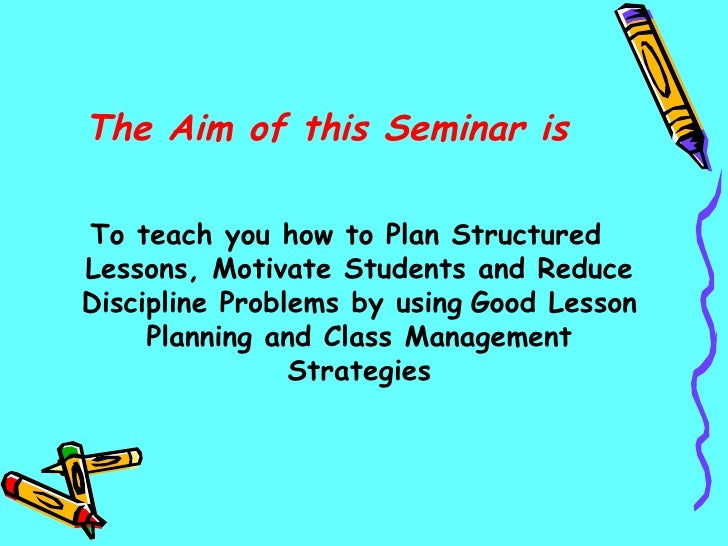 The Aim of this Seminar is

To teach you how to Plan Structured Lessons, Motivate Students and Reduce Discipline Problems by using Good Lesson Planning and Class Management Strategies